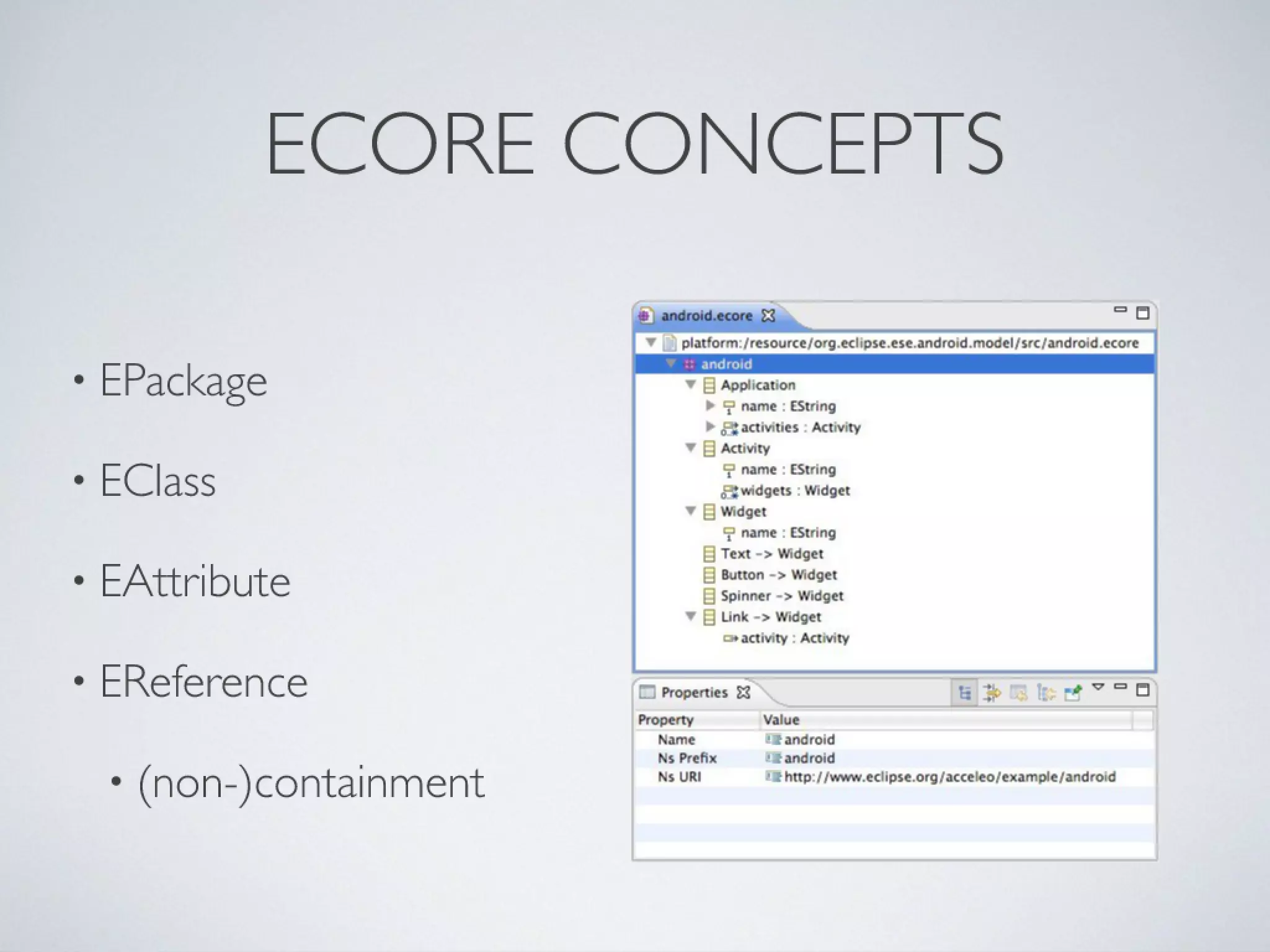 ECORE CONCEPTS

• EPackage

• EClass

• EAttribute

• EReference

• (non-)containment

android.ecore

platform:/resource/org.eclipse.ese.android.model/src/android.ecore
android
Application
name : EString
activities : Activity
Activity
name : EString
widgets : Widget
Widget
name : EString
Text -> Widget
Button -> Widget
Spinner -> Widget
Link -> Widget
activity : Activity

Properties

| Property | Value |
|---|---|
| Name | android |
| Ns Prefix | android |
| Ns URI | http://www.eclipse.org/acceleo/example/android |